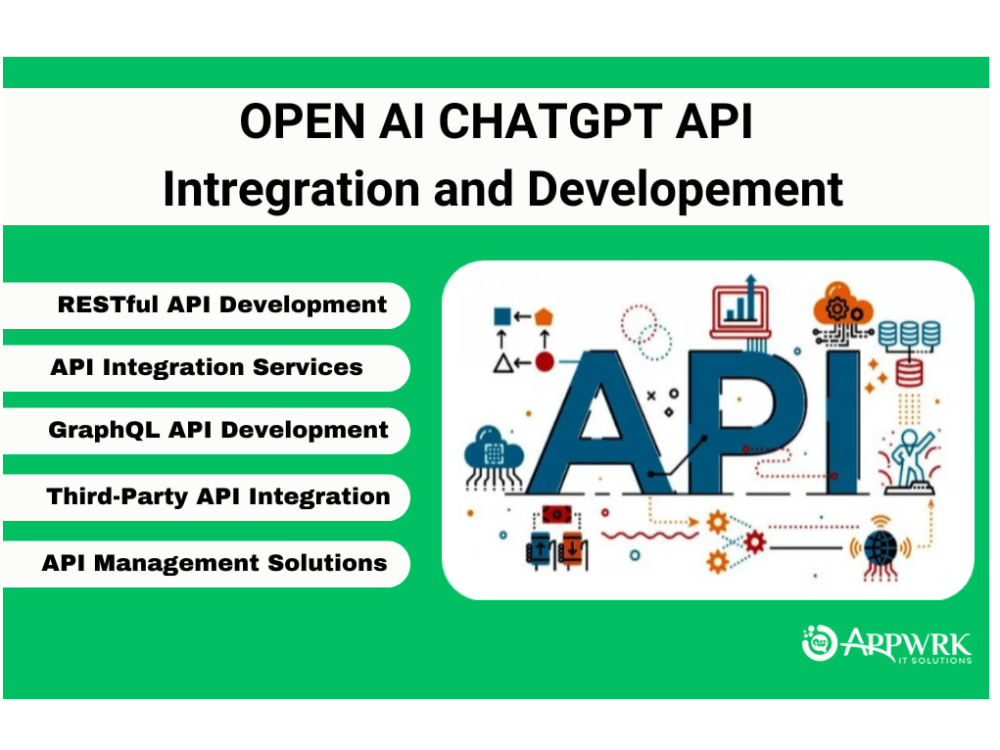 OPEN AI CHATGPT API
Intregration and Developement

RESTful API Development

API Integration Services

GraphQL API Development

Third-Party API Integration

API Management Solutions

API

APPWRK
IT SOLUTIONS